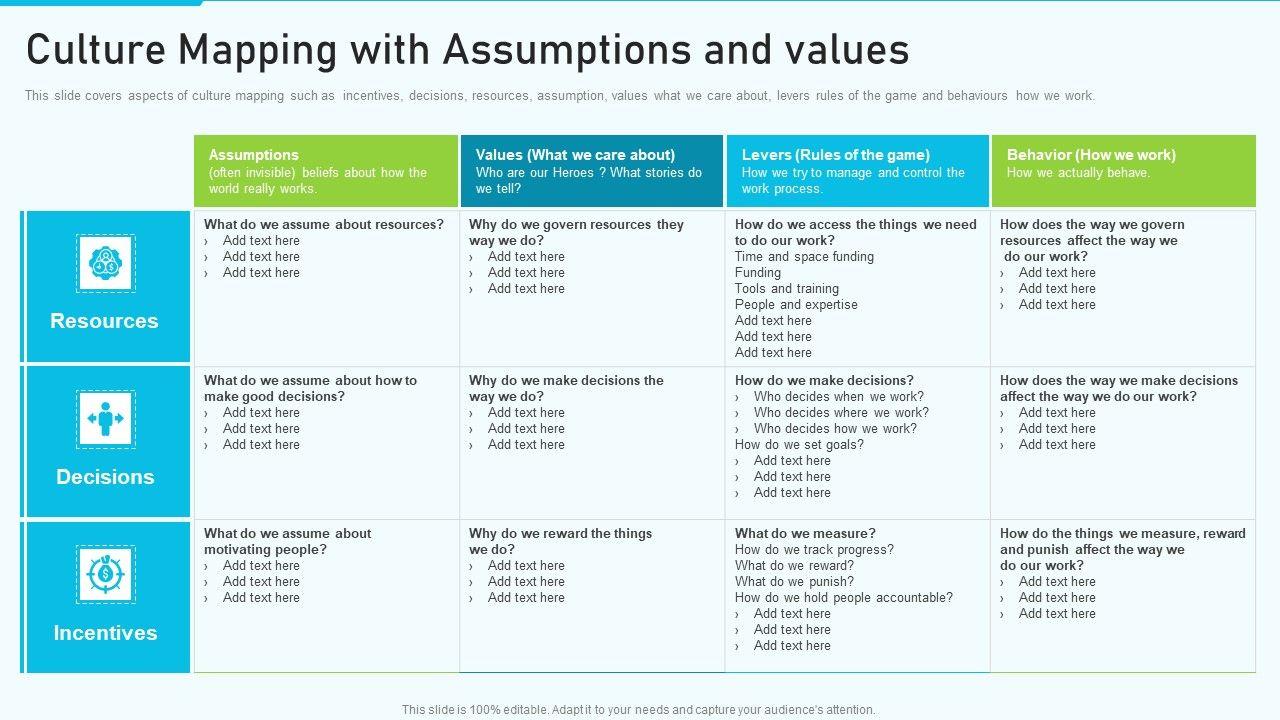 Culture Mapping with Assumptions and values

This slide covers aspects of culture mapping such as incentives, decisions, resources, assumption, values what we care about, levers rules of the game and behaviours how we work.

| | Assumptions (often invisible) beliefs about how the world really works. | Values (What we care about) Who are our Heroes ? What stories do we tell? | Levers (Rules of the game) How we try to manage and control the work process. | Behavior (How we work) How we actually behave. |
|---|---|---|---|---|
| Resources | What do we assume about resources? › Add text here › Add text here › Add text here | Why do we govern resources they way we do? › Add text here › Add text here › Add text here | How do we access the things we need to do our work? Time and space funding Funding Tools and training People and expertise Add text here Add text here Add text here | How does the way we govern resources affect the way we do our work? › Add text here › Add text here › Add text here |
| Decisions | What do we assume about how to make good decisions? › Add text here › Add text here › Add text here | Why do we make decisions the way we do? › Add text here › Add text here › Add text here | How do we make decisions? › Who decides when we work? › Who decides where we work? › Who decides how we work? How do we set goals? › Add text here › Add text here › Add text here | How does the way we make decisions affect the way we do our work? › Add text here › Add text here › Add text here |
| Incentives | What do we assume about motivating people? › Add text here › Add text here › Add text here | Why do we reward the things we do? › Add text here › Add text here › Add text here | What do we measure? How do we track progress? What do we reward? What do we punish? How do we hold people accountable? › Add text here › Add text here › Add text here | How do the things we measure, reward and punish affect the way we do our work? › Add text here › Add text here › Add text here |

This slide is 100% editable. Adapt it to your needs and capture your audience's attention.